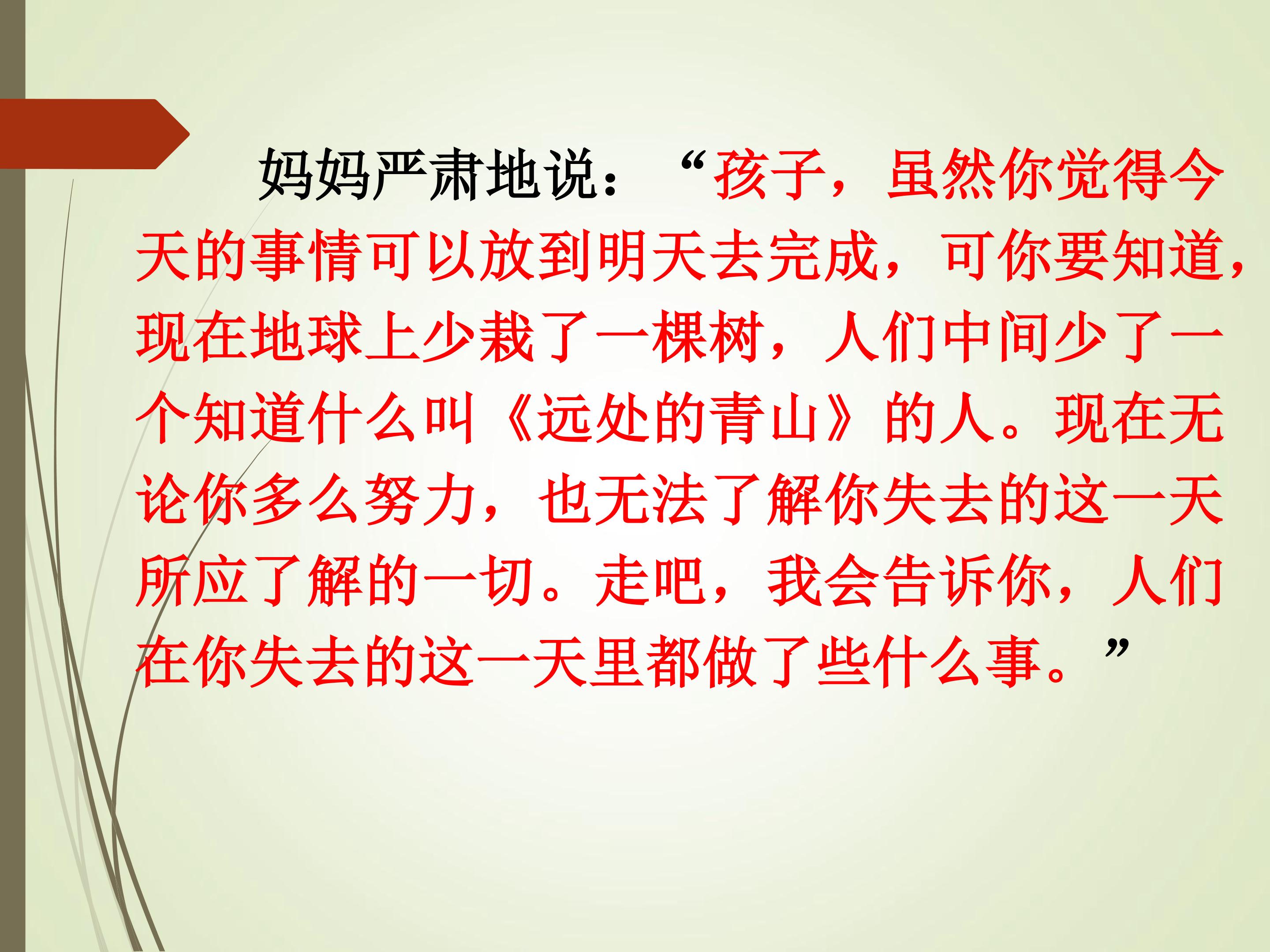 妈妈严肃地说：“孩子，虽然你觉得今天的事情可以放到明天去完成，可你要知道，现在地球上少栽了一棵树，人们中间少了一个知道什么叫《远处的青山》的人。现在无论你多么努力，也无法了解你失去的这一天所应了解的一切。走吧，我会告诉你，人们在你失去的这一天里都做了些什么事。”